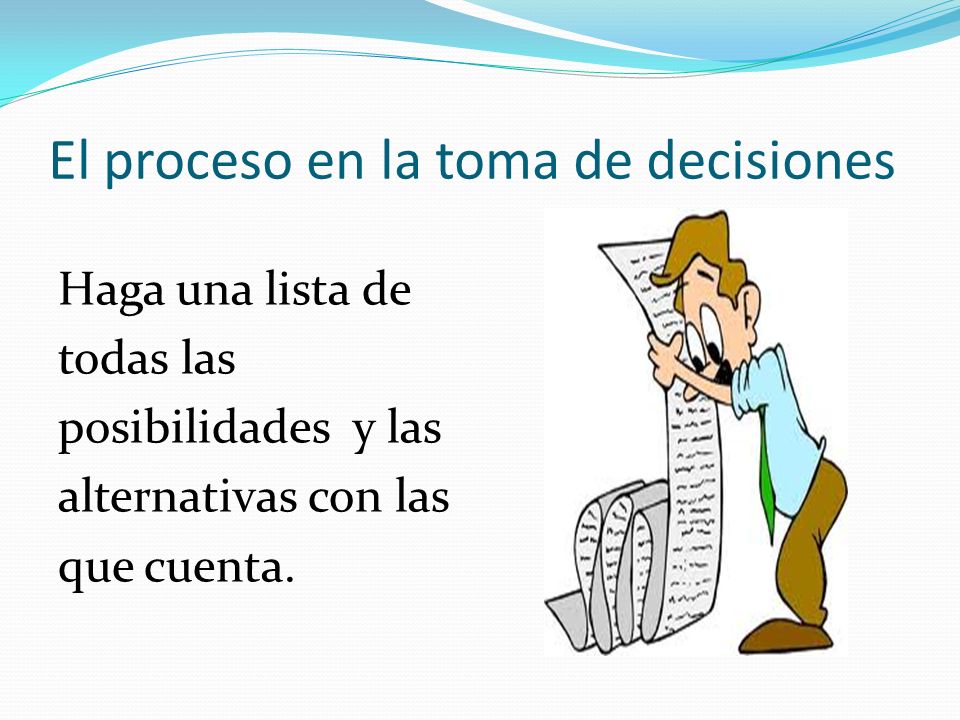 El proceso en la toma de decisiones

Haga una lista de todas las posibilidades y las alternativas con las que cuenta.